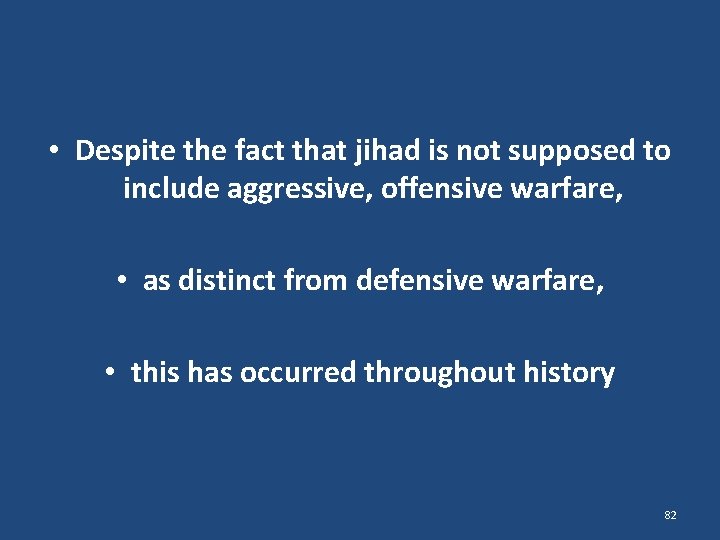 • Despite the fact that jihad is not supposed to include aggressive, offensive warfare,

• as distinct from defensive warfare,

• this has occurred throughout history

82